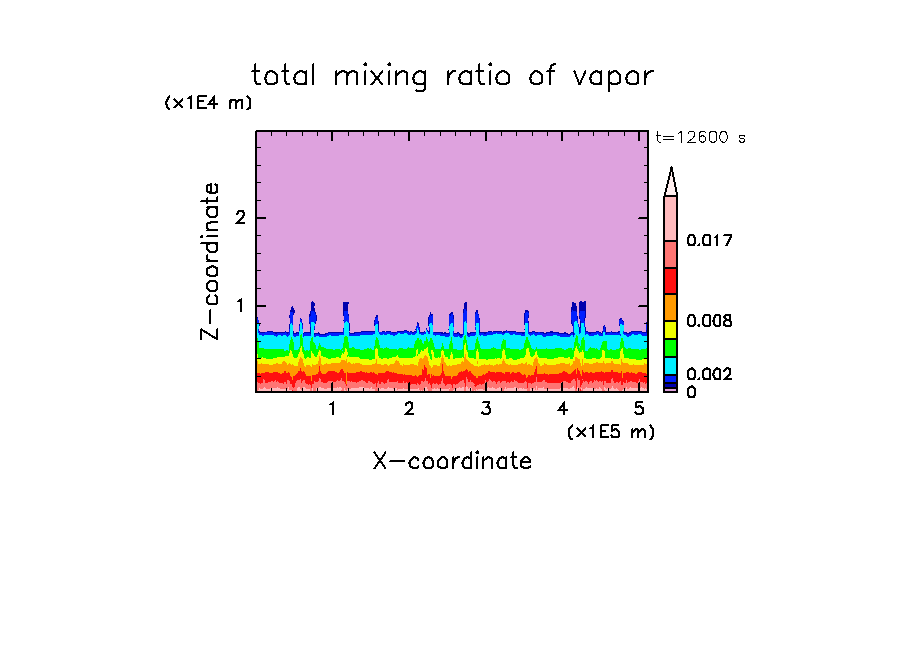 total mixing ratio of vapor

(x1E4 m)

t=12600 s

Z-coordinate

2

1

0.017

0.008

0.002

0

1 2 3 4 5

(x1E5 m)

X-coordinate